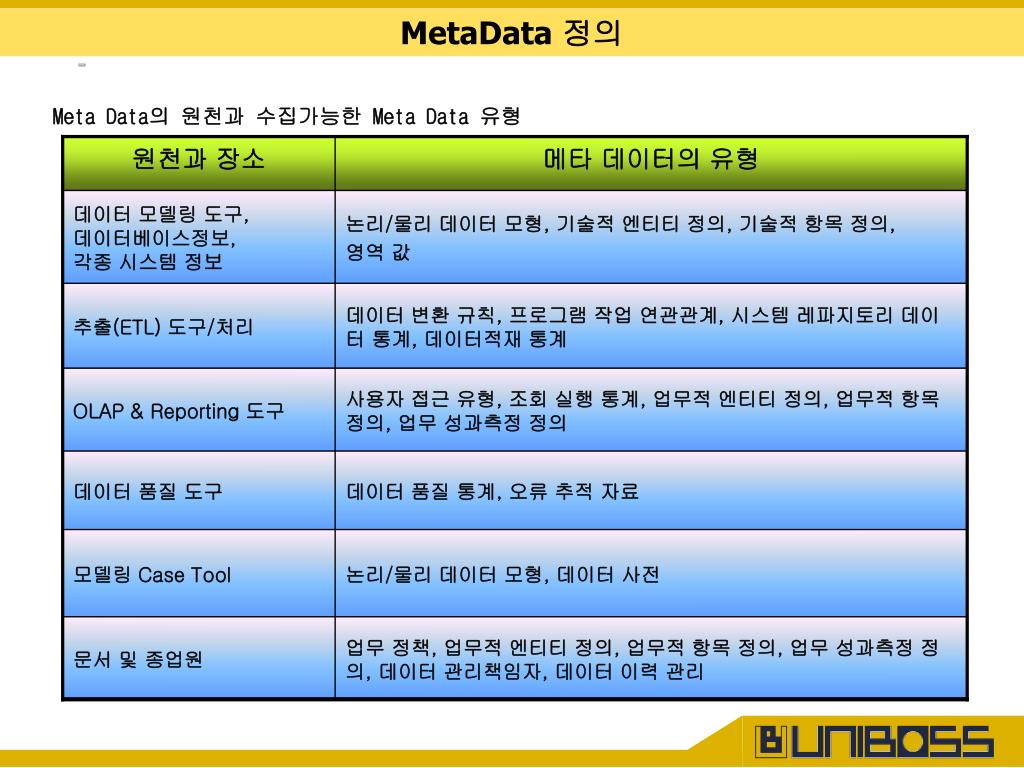 MetaData 정의

Meta Data의 원천과 수집가능한 Meta Data 유형

| 원천과 장소 | 메타 데이터의 유형 |
|---|---|
| 데이터 모델링 도구, 데이터베이스정보, 각종 시스템 정보 | 논리/물리 데이터 모형, 기술적 엔티티 정의, 기술적 항목 정의, 영역 값 |
| 추출(ETL) 도구/처리 | 데이터 변환 규칙, 프로그램 작업 연관관계, 시스템 레파지토리 데이터 통계, 데이터적재 통계 |
| OLAP & Reporting 도구 | 사용자 접근 유형, 조회 실행 통계, 업무적 엔티티 정의, 업무적 항목 정의, 업무 성과측정 정의 |
| 데이터 품질 도구 | 데이터 품질 통계, 오류 추적 자료 |
| 모델링 Case Tool | 논리/물리 데이터 모형, 데이터 사전 |
| 문서 및 종업원 | 업무 정책, 업무적 엔티티 정의, 업무적 항목 정의, 업무 성과측정 정의, 데이터 관리책임자, 데이터 이력 관리 |

UNIBOSS